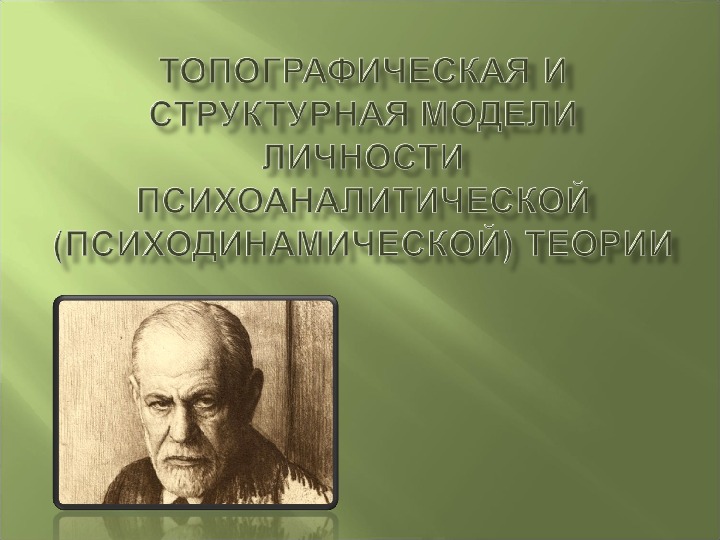 ТОПОГРАФИЧЕСКАЯ И СТРУКТУРНАЯ МОДЕЛИ ЛИЧНОСТИ ПСИХОАНАЛИТИЧЕСКОЙ (ПСИХОДИНАМИЧЕСКОЙ) ТЕОРИИ